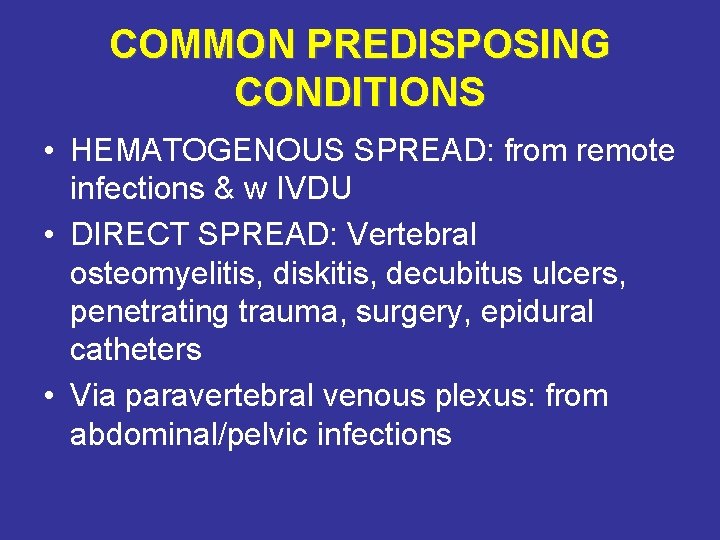 COMMON PREDISPOSING CONDITIONS

• HEMATOGENOUS SPREAD: from remote infections & w IVDU

• DIRECT SPREAD: Vertebral osteomyelitis, diskitis, decubitus ulcers, penetrating trauma, surgery, epidural catheters

• Via paravertebral venous plexus: from abdominal/pelvic infections